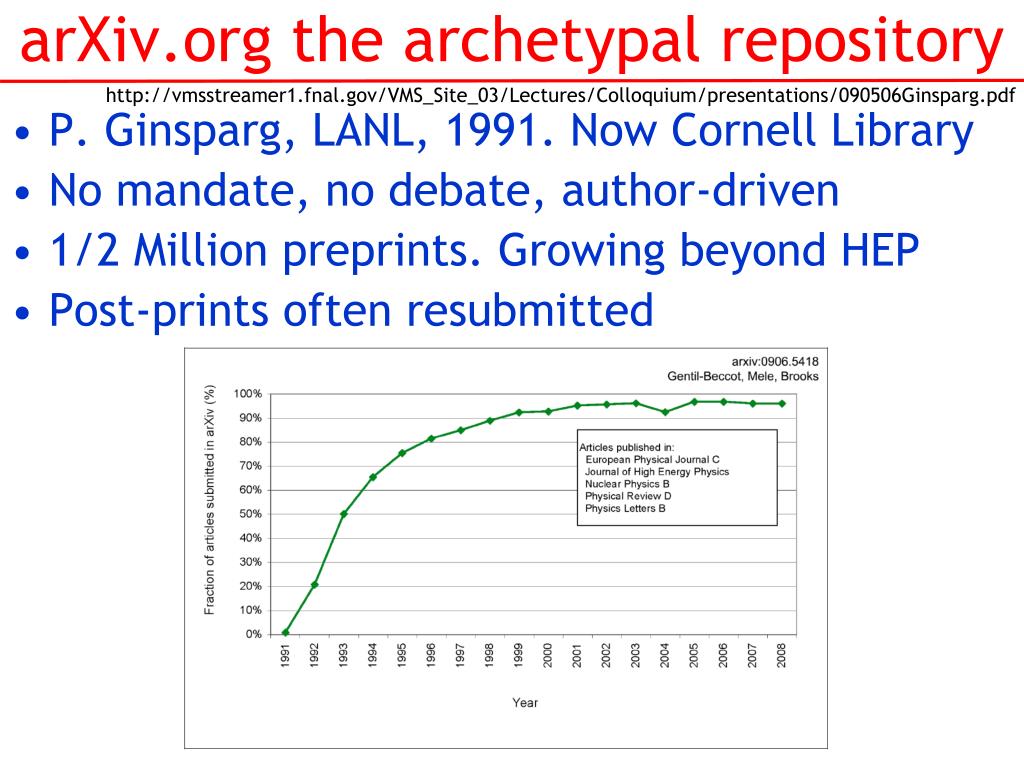 arXiv.org the archetypal repository

http://vmsstreamer1.fnal.gov/VMS_Site_03/Lectures/Colloquium/presentations/090506Ginsparg.pdf

• P. Ginsparg, LANL, 1991. Now Cornell Library
• No mandate, no debate, author-driven
• 1/2 Million preprints. Growing beyond HEP
• Post-prints often resubmitted

arxiv:0906.5418
Gentil-Beccot, Mele, Brooks

Fraction of articles submitted in arXiv (%)

100%
90%
80%
70%
60%
50%
40%
30%
20%
10%
0%

Articles published in:
European Physical Journal C
Journal of High Energy Physics
Nuclear Physics B
Physical Review D
Physics Letters B

1991 1992 1993 1994 1995 1996 1997 1998 1999 2000 2001 2002 2003 2004 2005 2006 2007 2008

Year